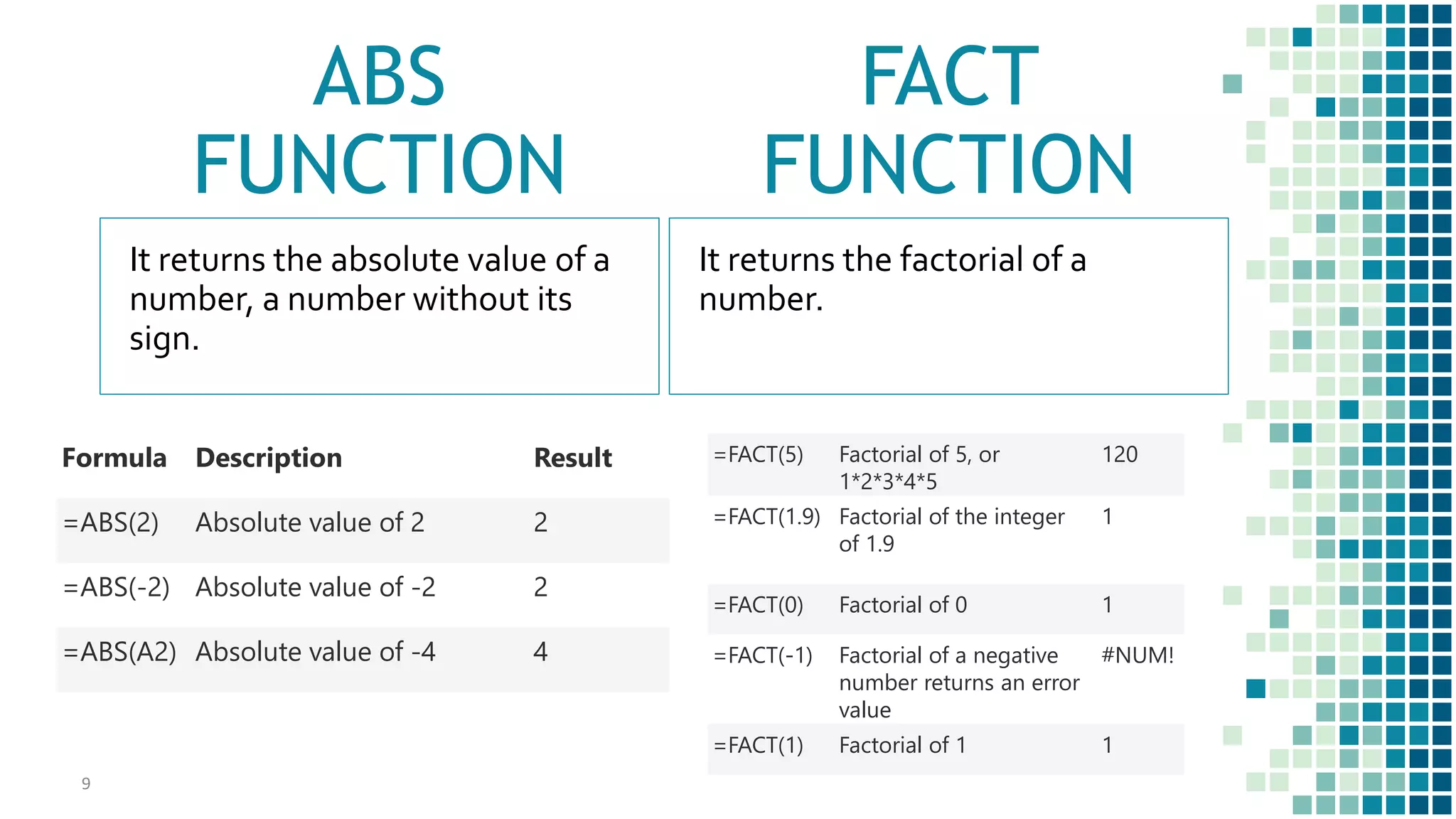 ABS FUNCTION

It returns the absolute value of a number, a number without its sign.

| Formula | Description | Result |
|---|---|---|
| =ABS(2) | Absolute value of 2 | 2 |
| =ABS(-2) | Absolute value of -2 | 2 |
| =ABS(A2) | Absolute value of -4 | 4 |

FACT FUNCTION

It returns the factorial of a number.

| | | |
|---|---|---|
| =FACT(5) | Factorial of 5, or 1\*2\*3\*4\*5 | 120 |
| =FACT(1.9) | Factorial of the integer of 1.9 | 1 |
| =FACT(0) | Factorial of 0 | 1 |
| =FACT(-1) | Factorial of a negative number returns an error value | #NUM! |
| =FACT(1) | Factorial of 1 | 1 |

9